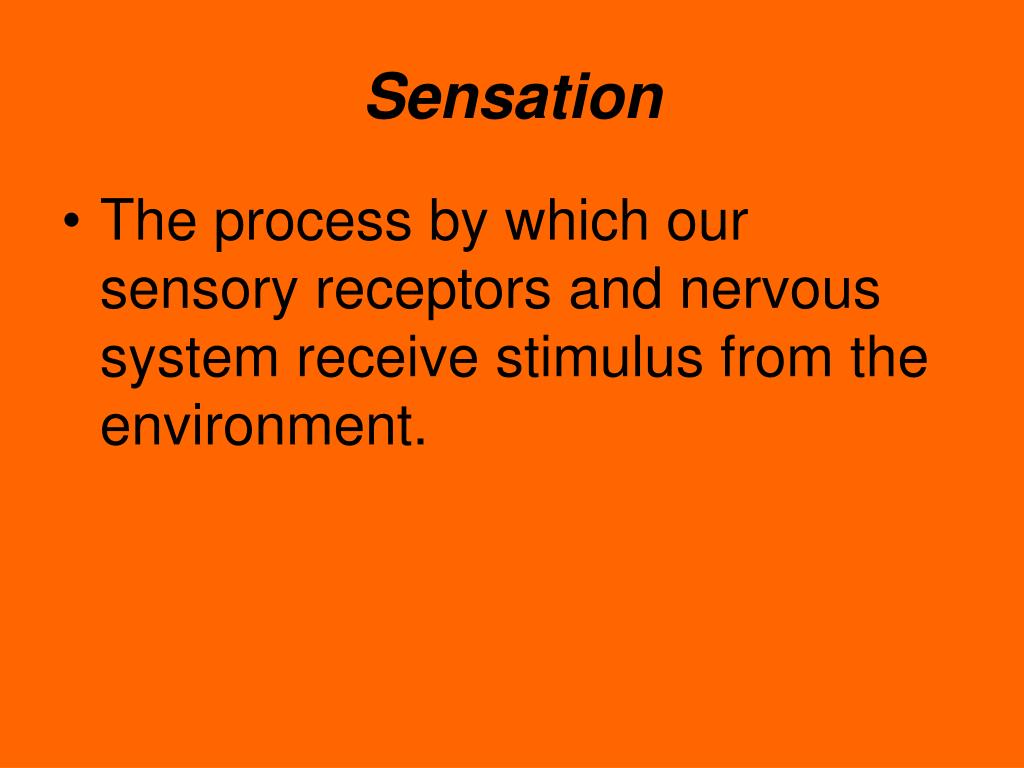 Sensation

• The process by which our sensory receptors and nervous system receive stimulus from the environment.